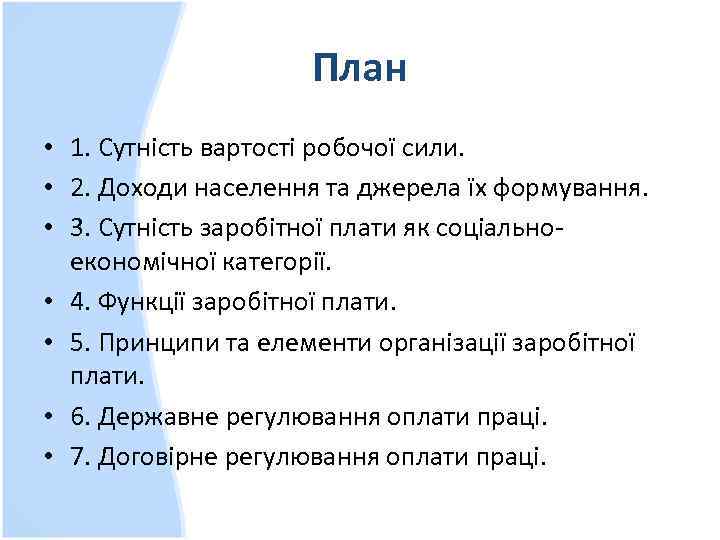 План

• 1. Сутність вартості робочої сили.
• 2. Доходи населення та джерела їх формування.
• 3. Сутність заробітної плати як соціально-економічної категорії.
• 4. Функції заробітної плати.
• 5. Принципи та елементи організації заробітної плати.
• 6. Державне регулювання оплати праці.
• 7. Договірне регулювання оплати праці.